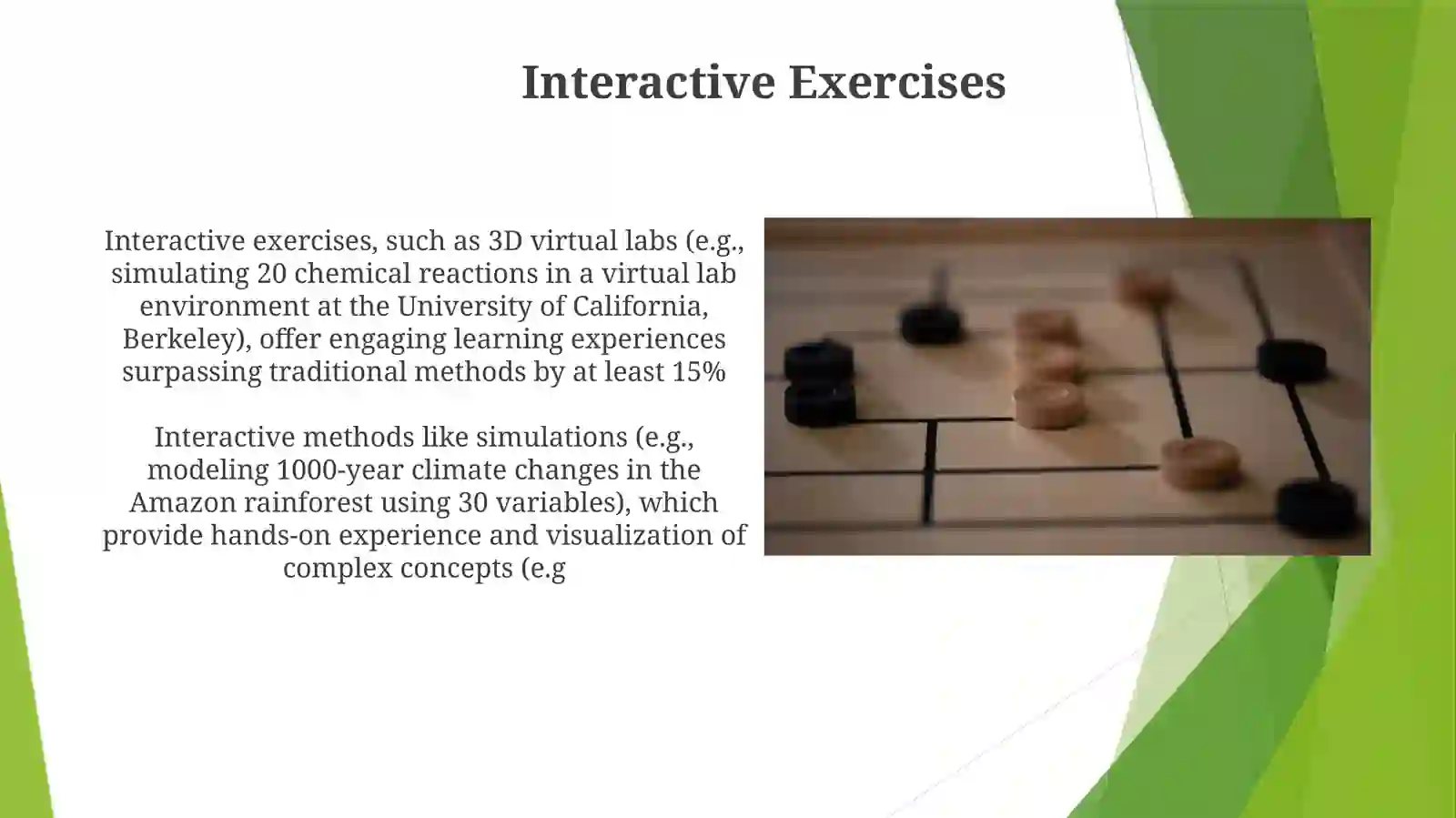 Interactive Exercises

Interactive exercises, such as 3D virtual labs (e.g., simulating 20 chemical reactions in a virtual lab environment at the University of California, Berkeley), offer engaging learning experiences surpassing traditional methods by at least 15%

Interactive methods like simulations (e.g., modeling 1000-year climate changes in the Amazon rainforest using 30 variables), which provide hands-on experience and visualization of complex concepts (e.g